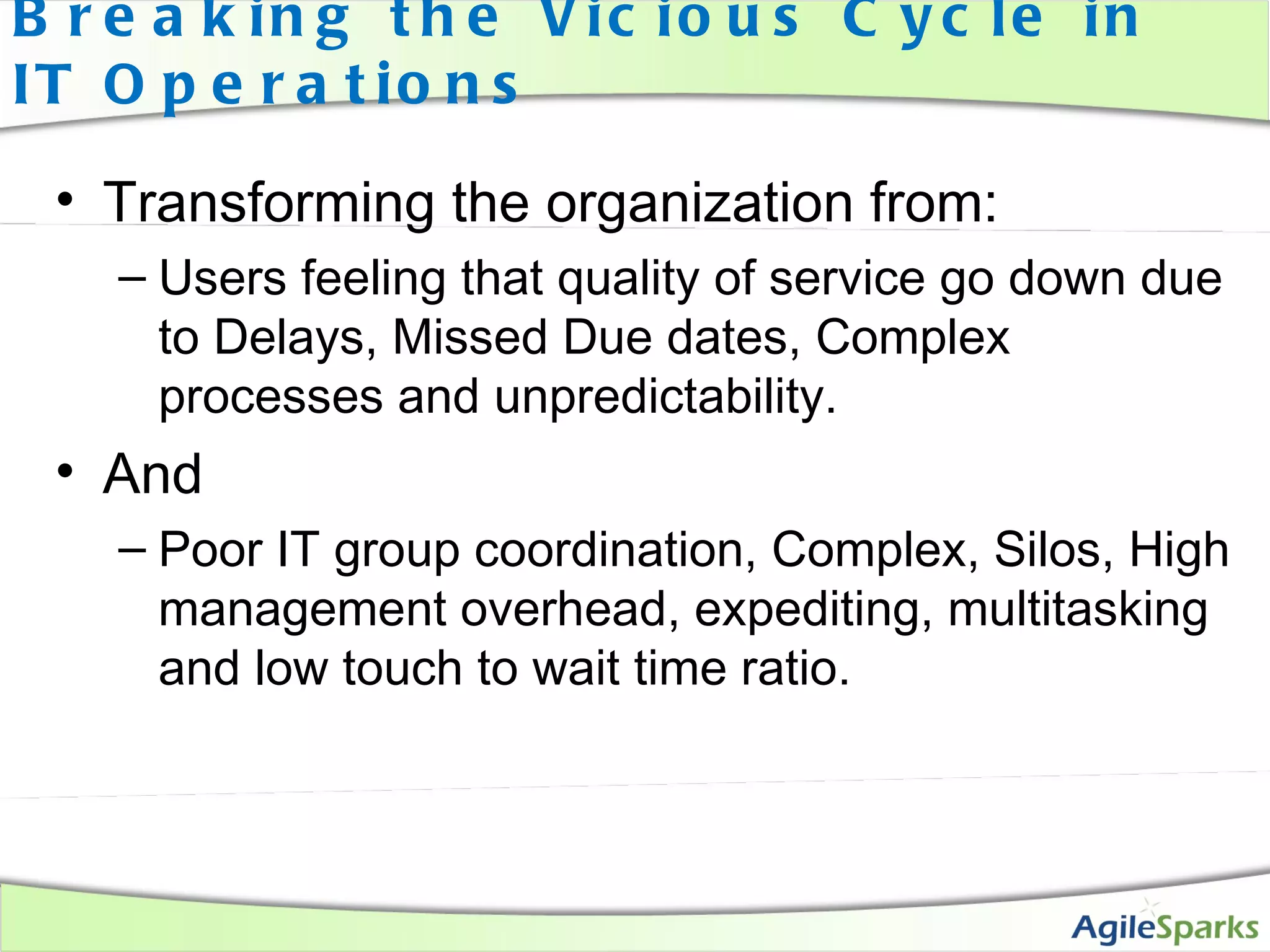 Breaking the Vicious Cycle in IT Operations

• Transforming the organization from:
– Users feeling that quality of service go down due to Delays, Missed Due dates, Complex processes and unpredictability.

• And
– Poor IT group coordination, Complex, Silos, High management overhead, expediting, multitasking and low touch to wait time ratio.

AgileSparks